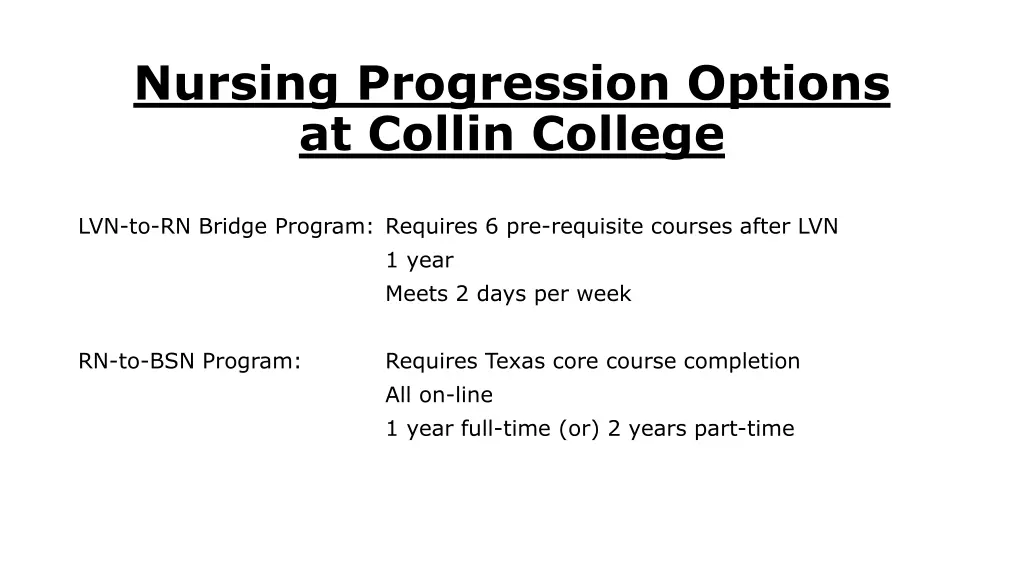 Nursing Progression Options at Collin College

LVN-to-RN Bridge Program: Requires 6 pre-requisite courses after LVN
1 year
Meets 2 days per week

RN-to-BSN Program: Requires Texas core course completion
All on-line
1 year full-time (or) 2 years part-time